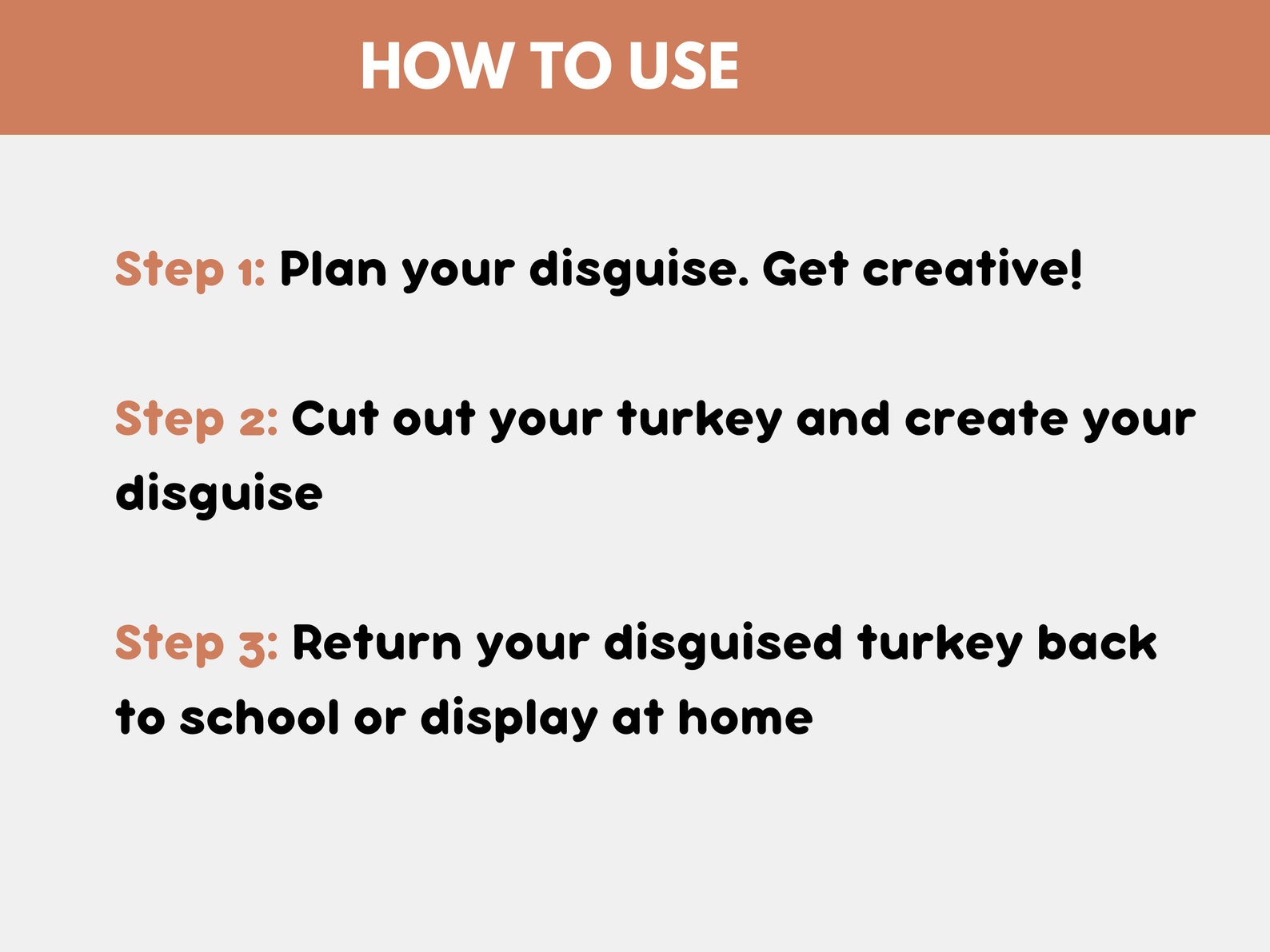 HOW TO USE

Step 1: Plan your disguise. Get creative!

Step 2: Cut out your turkey and create your disguise

Step 3: Return your disguised turkey back to school or display at home